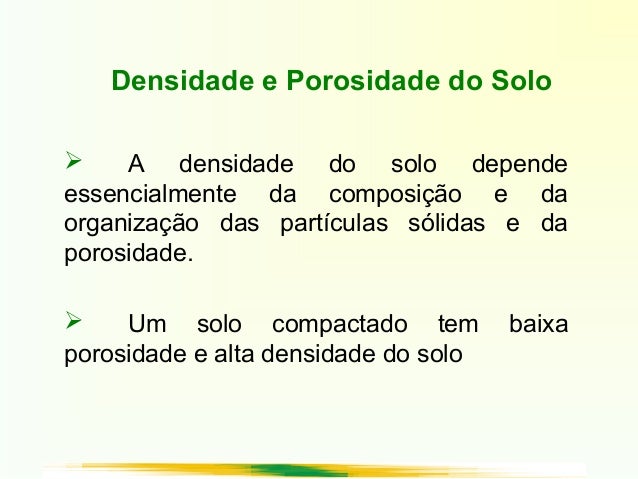 Densidade e Porosidade do Solo

➢ A densidade do solo depende essencialmente da composição e da organização das partículas sólidas e da porosidade.

➢ Um solo compactado tem baixa porosidade e alta densidade do solo